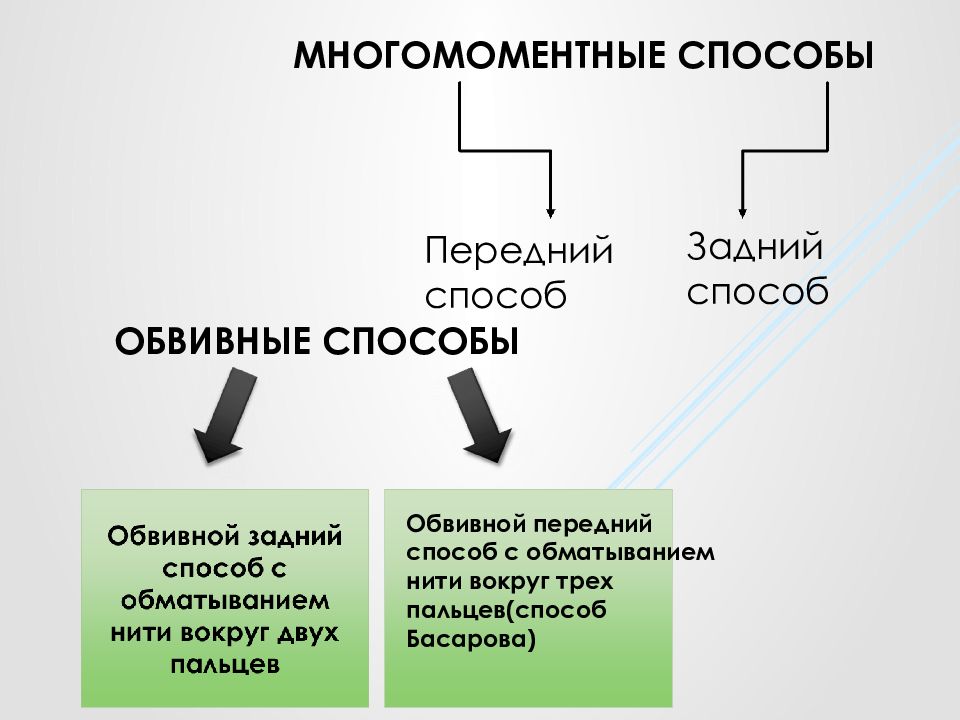 МНОГОМОМЕНТНЫЕ СПОСОБЫ

Передний способ

Задний способ

ОБВИВНЫЕ СПОСОБЫ

Обвивной задний способ с обматыванием нити вокруг двух пальцев

Обвивной передний способ с обматыванием нити вокруг трех пальцев(способ Басарова)